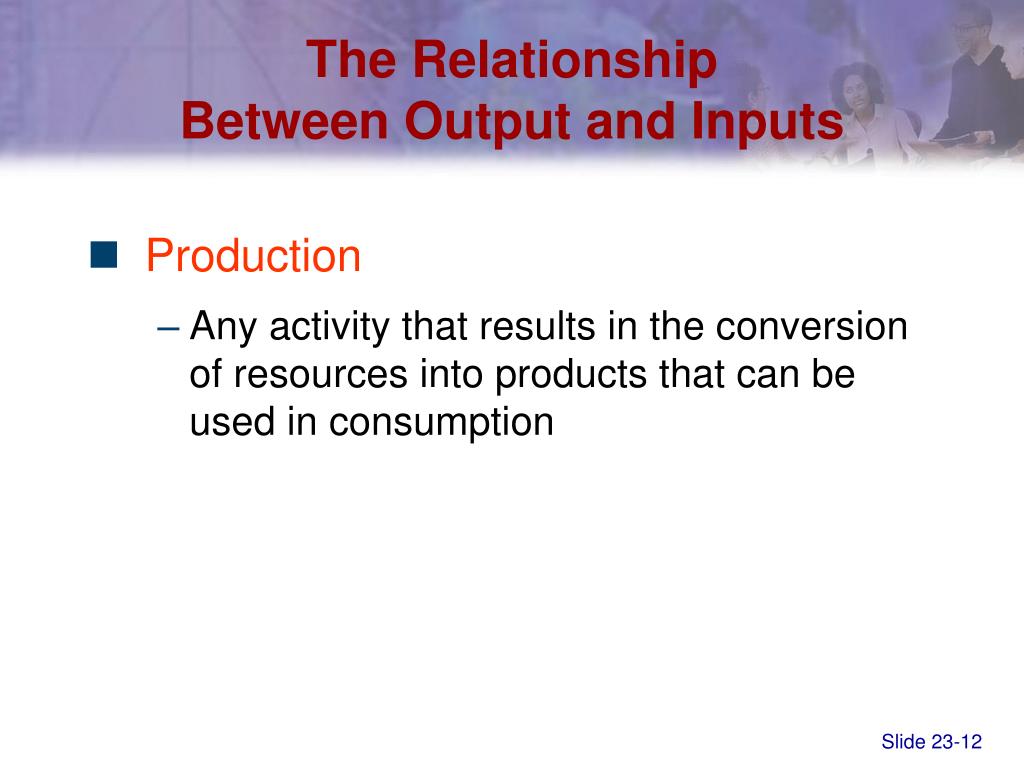 The Relationship
Between Output and Inputs

Production

– Any activity that results in the conversion of resources into products that can be used in consumption

Slide 23-12